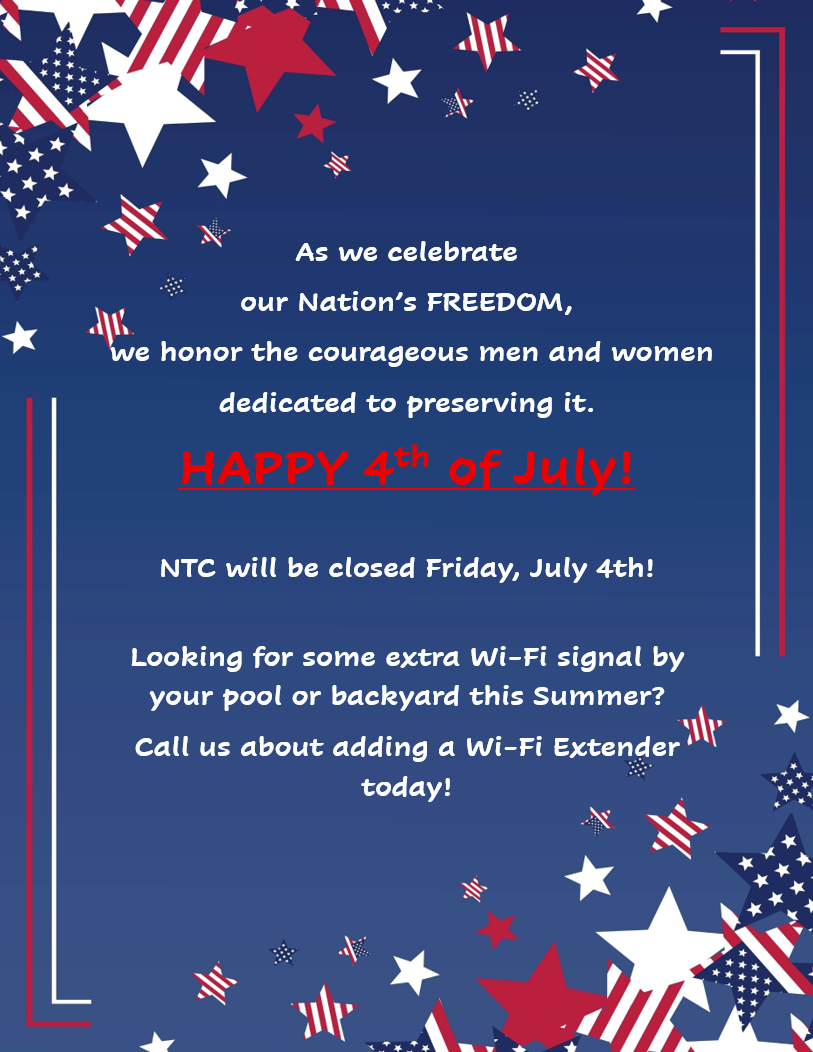 As we celebrate our Nation's FREEDOM, we honor the courageous men and women dedicated to preserving it.

HAPPY 4$^{th}$ of July!

NTC will be closed Friday, July 4th!

Looking for some extra Wi-Fi signal by your pool or backyard this Summer?

Call us about adding a Wi-Fi Extender today!